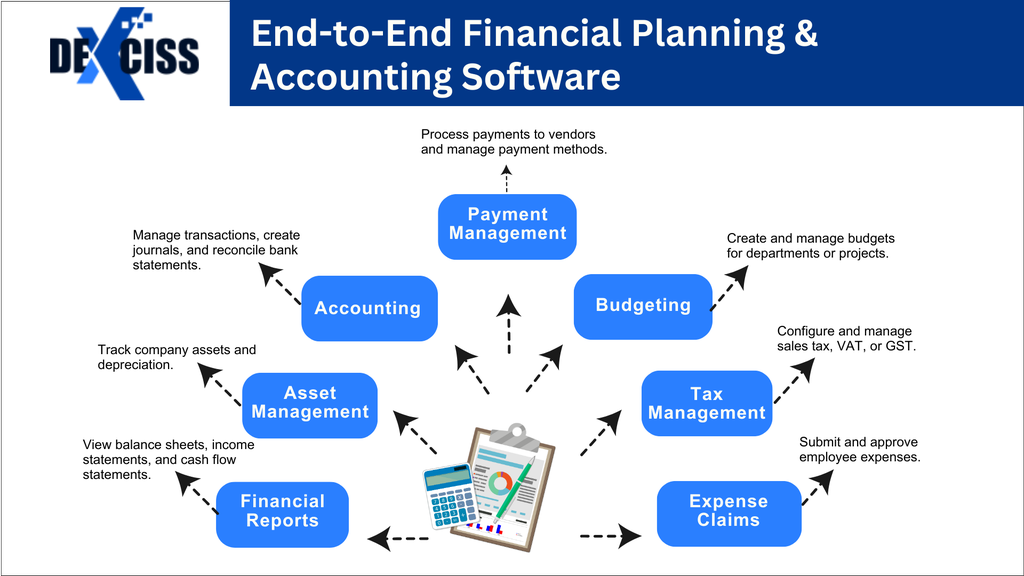 DEXCISS

End-to-End Financial Planning & Accounting Software

Process payments to vendors and manage payment methods.

Payment Management

Manage transactions, create journals, and reconcile bank statements.

Accounting

Create and manage budgets for departments or projects.

Budgeting

Track company assets and depreciation.

Asset Management

Configure and manage sales tax, VAT, or GST.

Tax Management

View balance sheets, income statements, and cash flow statements.

Financial Reports

Submit and approve employee expenses.

Expense Claims